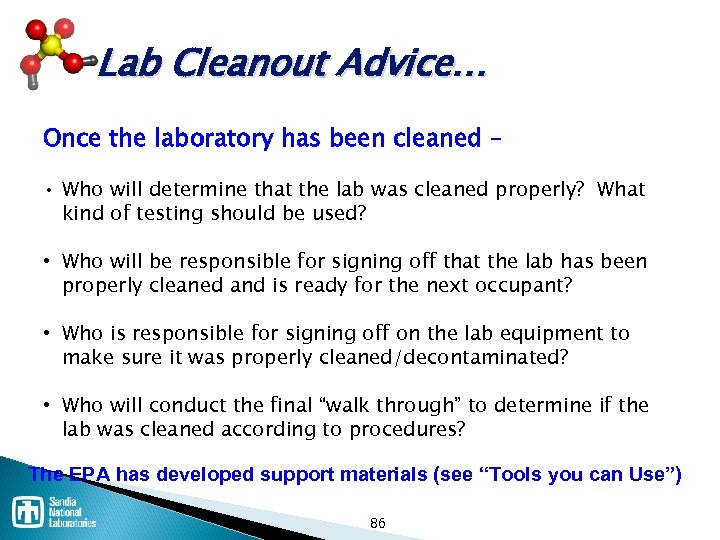 Lab Cleanout Advice…

Once the laboratory has been cleaned –

• Who will determine that the lab was cleaned properly? What kind of testing should be used?

• Who will be responsible for signing off that the lab has been properly cleaned and is ready for the next occupant?

• Who is responsible for signing off on the lab equipment to make sure it was properly cleaned/decontaminated?

• Who will conduct the final "walk through" to determine if the lab was cleaned according to procedures?

The EPA has developed support materials (see "Tools you can Use")

Sandia National Laboratories

86